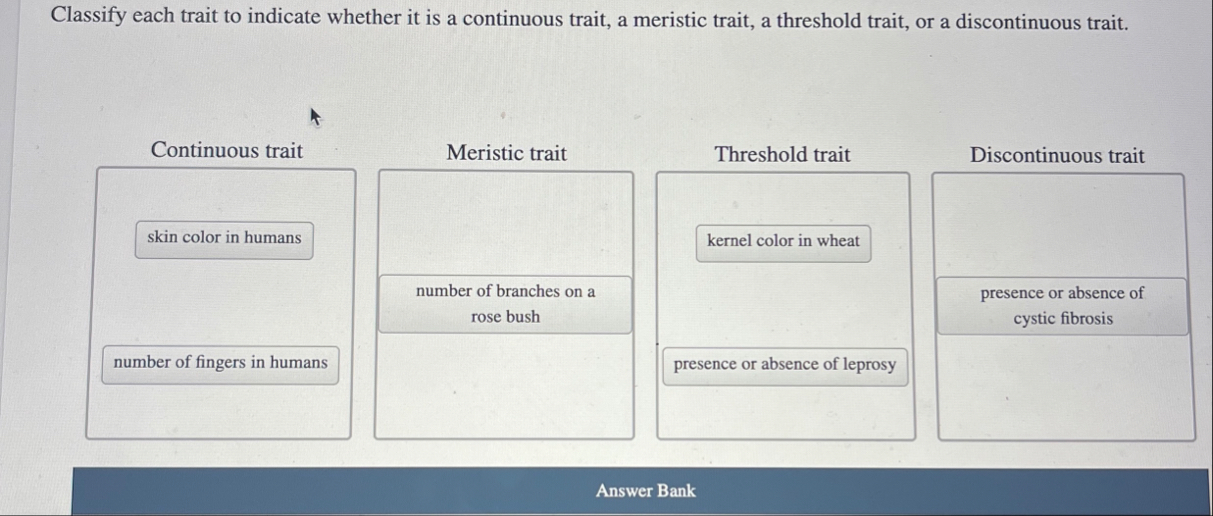 Classify each trait to indicate whether it is a continuous trait, a meristic trait, a threshold trait, or a discontinuous trait.

Continuous trait

skin color in humans

number of fingers in humans

Meristic trait

number of branches on a rose bush

Threshold trait

kernel color in wheat

presence or absence of leprosy

Discontinuous trait

presence or absence of cystic fibrosis

Answer Bank